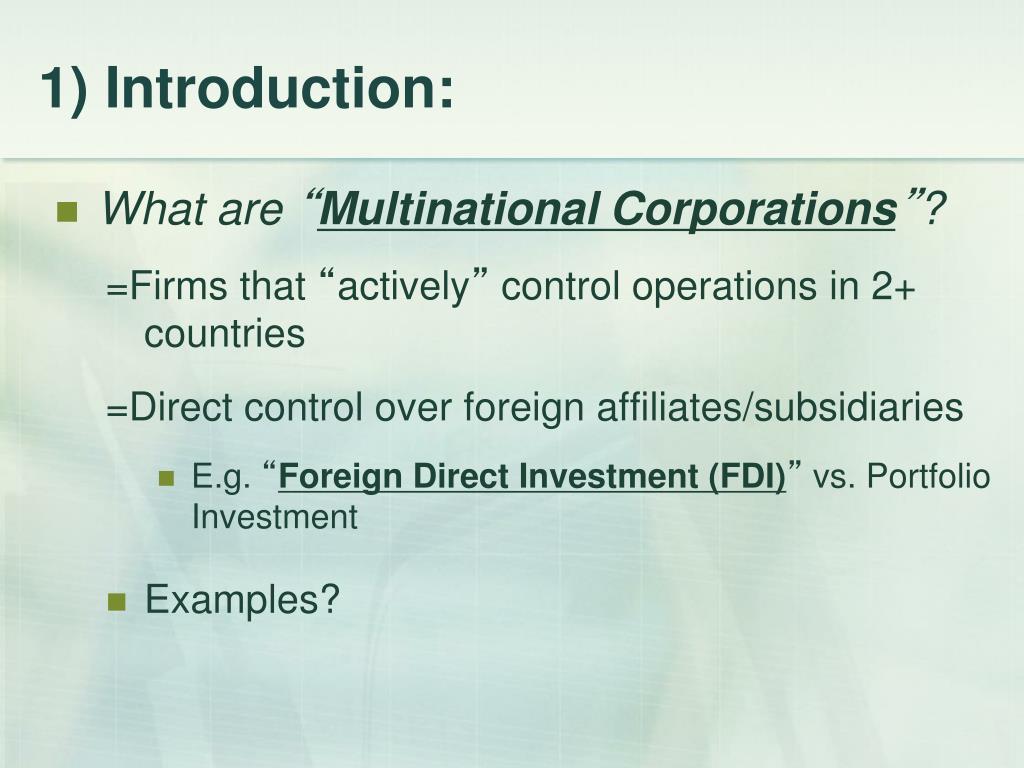 1) Introduction:

What are “Multinational Corporations”?

=Firms that “actively” control operations in 2+ countries

=Direct control over foreign affiliates/subsidiaries

E.g. “Foreign Direct Investment (FDI)” vs. Portfolio Investment

Examples?